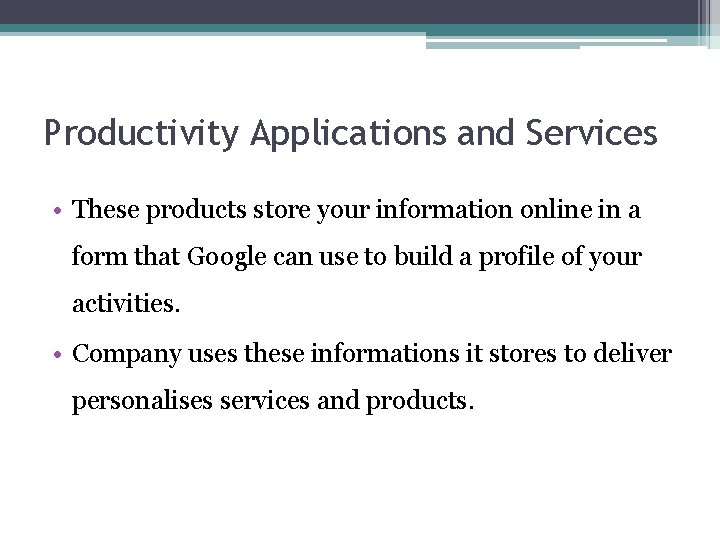 Productivity Applications and Services

• These products store your information online in a form that Google can use to build a profile of your activities.

• Company uses these informations it stores to deliver personalises services and products.